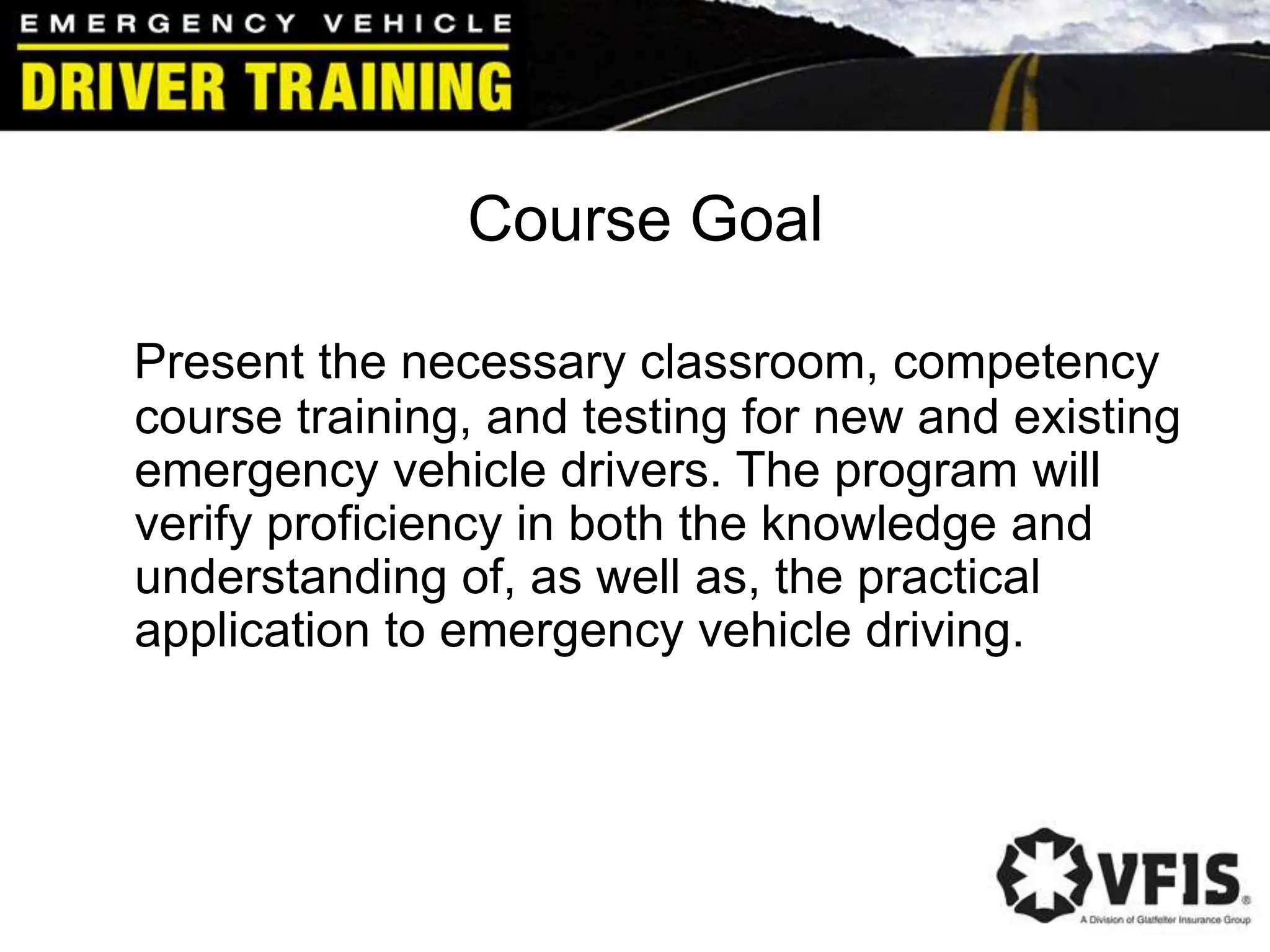 EMERGENCY VEHICLE
DRIVER TRAINING

Course Goal

Present the necessary classroom, competency course training, and testing for new and existing emergency vehicle drivers. The program will verify proficiency in both the knowledge and understanding of, as well as, the practical application to emergency vehicle driving.

VFIS®
A Division of Glatfelter Insurance Group